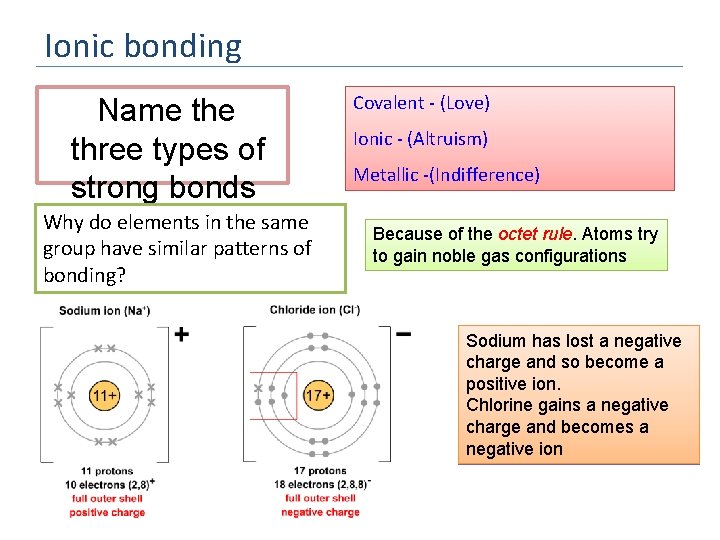 Ionic bonding

Name the three types of strong bonds

Covalent - (Love)

Ionic - (Altruism)

Metallic -(Indifference)

Why do elements in the same group have similar patterns of bonding?

Because of the octet rule. Atoms try to gain noble gas configurations

Sodium ion ($Na^+$)

+

11+

11 protons
10 electrons $(2,8)^+$
full outer shell
positive charge

Chloride ion ($Cl^-$)

−

17+

17 protons
18 electrons $(2,8,8)^-$
full outer shell
negative charge

Sodium has lost a negative charge and so become a positive ion.
Chlorine gains a negative charge and becomes a negative ion